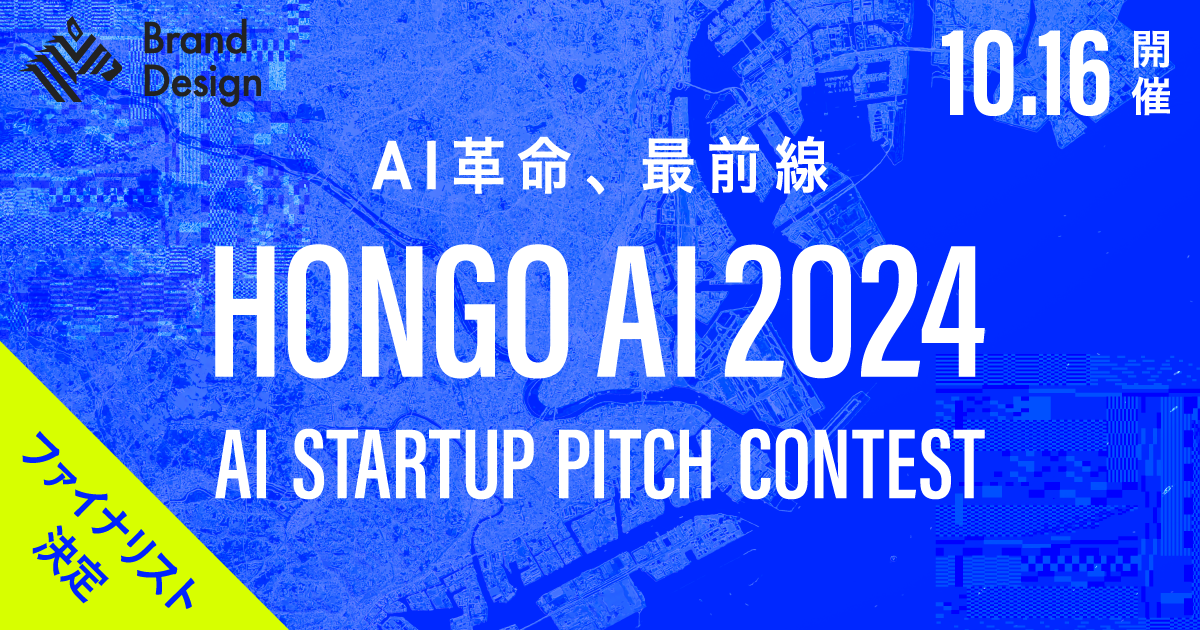 Brand Design

10.16 開催

AI革命、最前線

HONGO AI 2024

AI STARTUP PITCH CONTEST

ファイナリスト決定